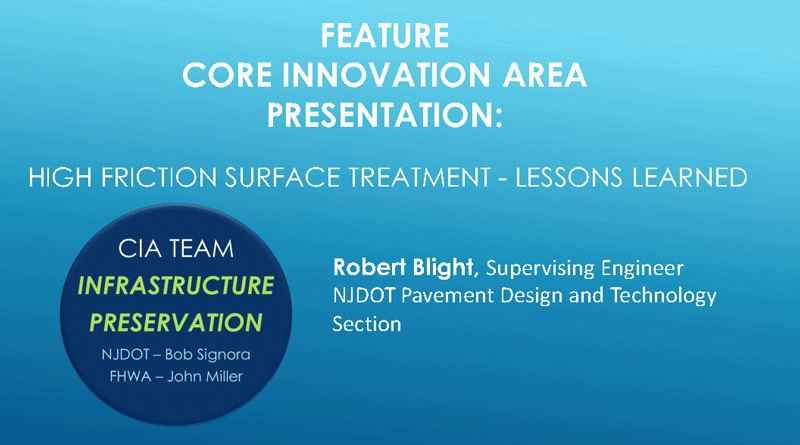 FEATURE
CORE INNOVATION AREA
PRESENTATION:

HIGH FRICTION SURFACE TREATMENT - LESSONS LEARNED

CIA TEAM
INFRASTRUCTURE
PRESERVATION
NJDOT – Bob Signora
FHWA – John Miller

Robert Blight, Supervising Engineer
NJDOT Pavement Design and Technology Section